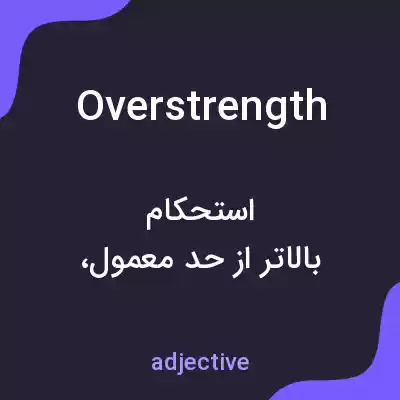 Overstrength

استحکام
بالاتر از حد معمول،

adjective